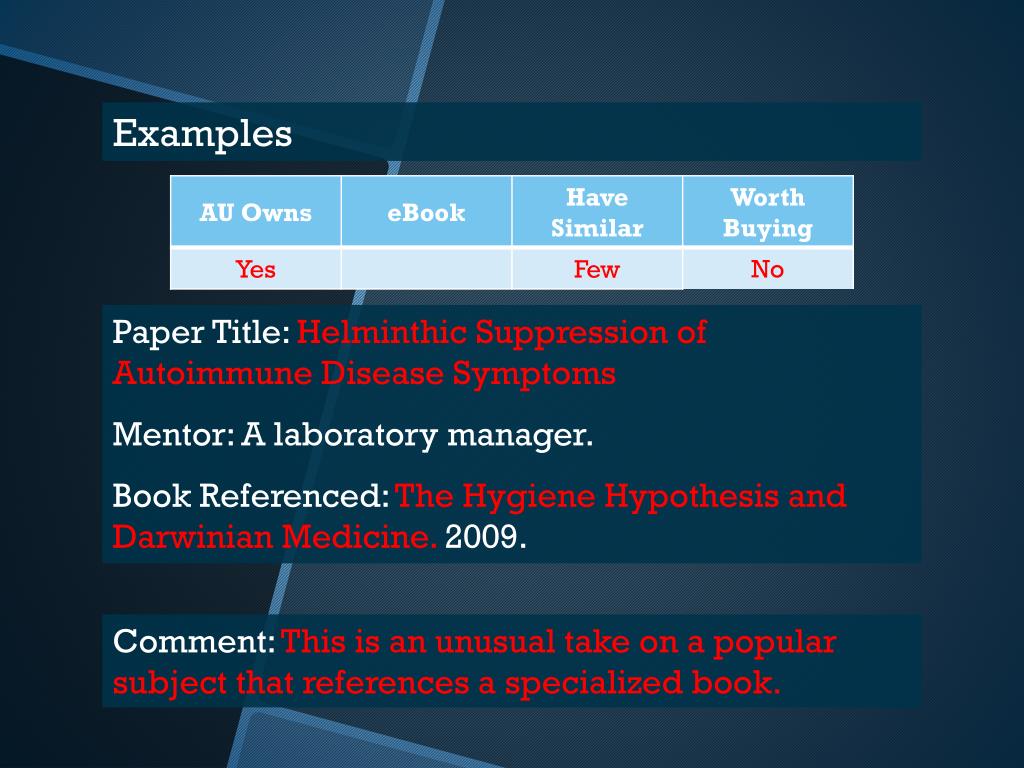 Examples

| AU Owns | eBook | Have Similar | Worth Buying |
|---|---|---|---|
| Yes | | Few | No |

Paper Title: Helminthic Suppression of Autoimmune Disease Symptoms

Mentor: A laboratory manager.

Book Referenced: The Hygiene Hypothesis and Darwinian Medicine. 2009.

Comment: This is an unusual take on a popular subject that references a specialized book.